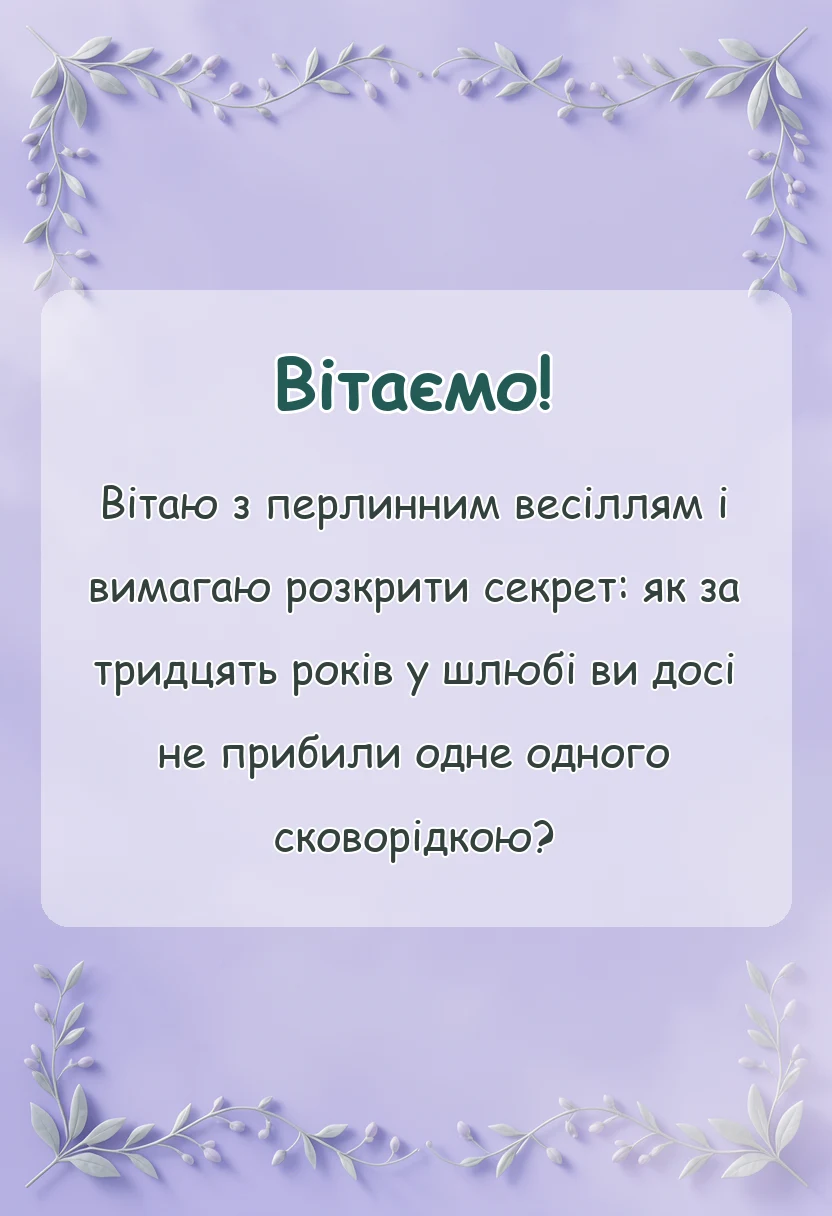 Вітаємо!

Вітаю з перлинним весіллям і вимагаю розкрити секрет: як за тридцять років у шлюбі ви досі не прибили одне одного сковорідкою?